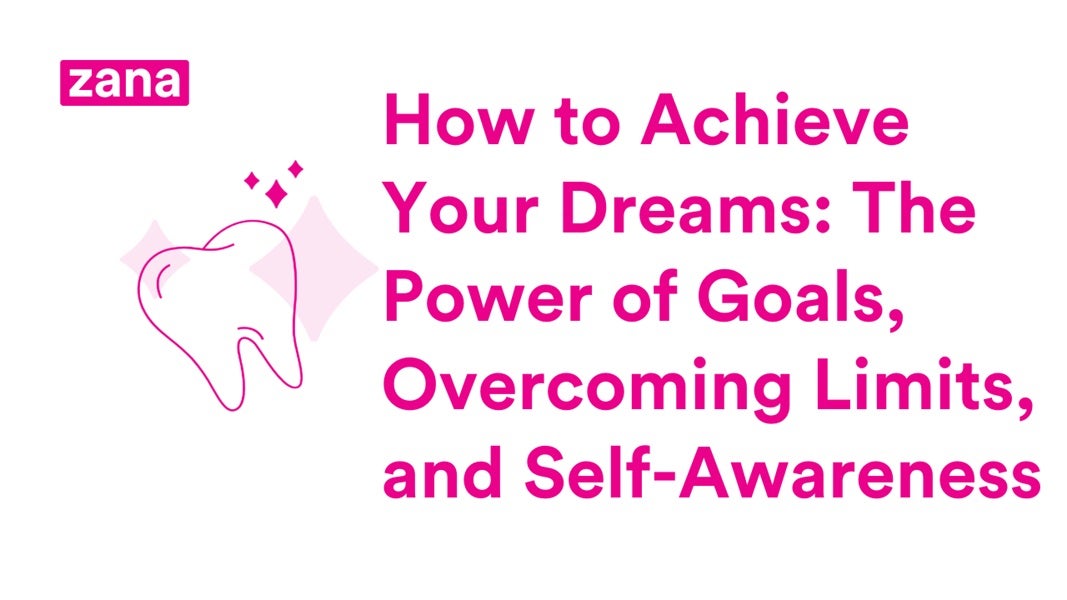 zana

How to Achieve Your Dreams: The Power of Goals, Overcoming Limits, and Self-Awareness